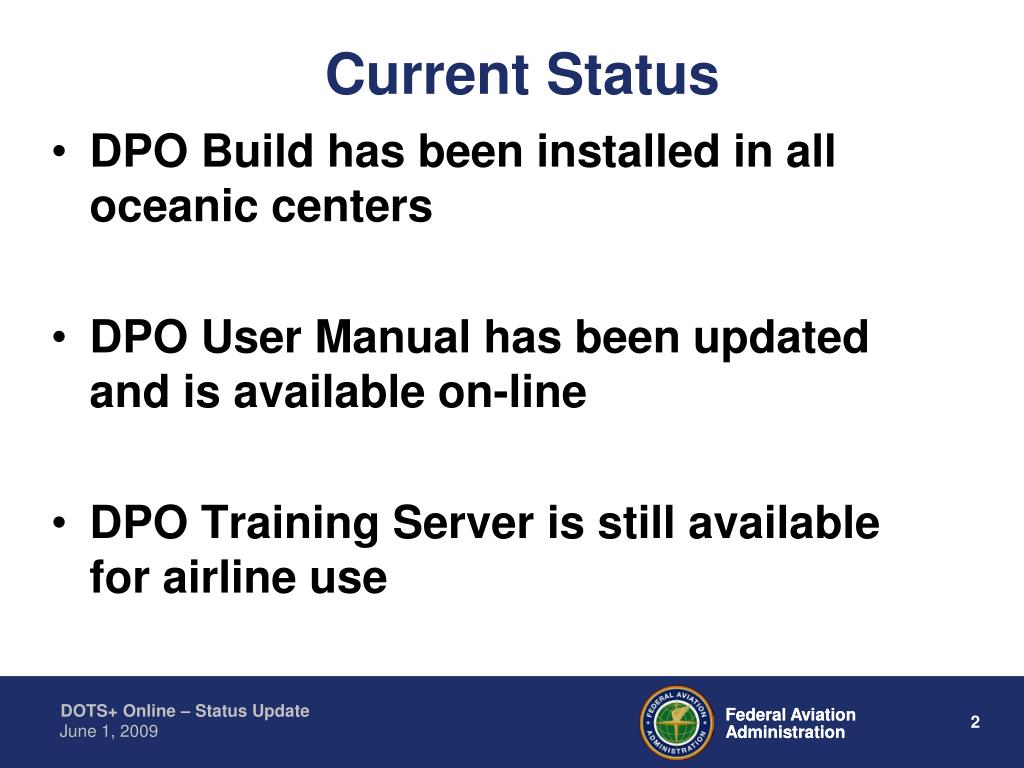 Current Status

• DPO Build has been installed in all oceanic centers

• DPO User Manual has been updated and is available on-line

• DPO Training Server is still available for airline use

DOTS+ Online – Status Update
June 1, 2009

FEDERAL AVIATION ADMINISTRATION

Federal Aviation Administration

2